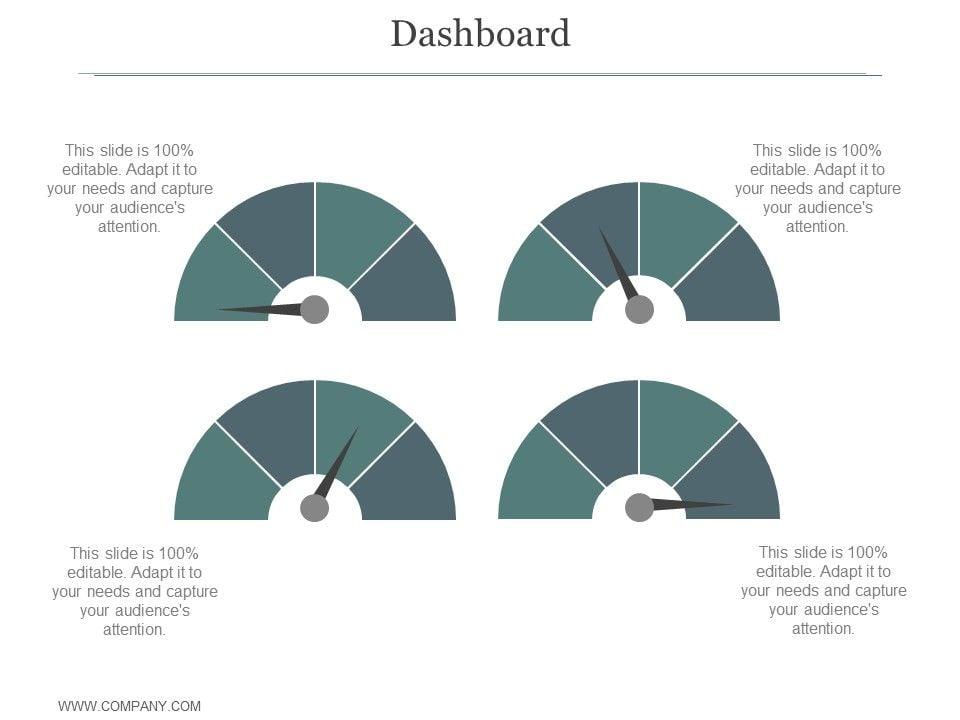 Dashboard

This slide is 100% editable. Adapt it to your needs and capture your audience's attention.

This slide is 100% editable. Adapt it to your needs and capture your audience's attention.

This slide is 100% editable. Adapt it to your needs and capture your audience's attention.

This slide is 100% editable. Adapt it to your needs and capture your audience's attention.

WWW.COMPANY.COM